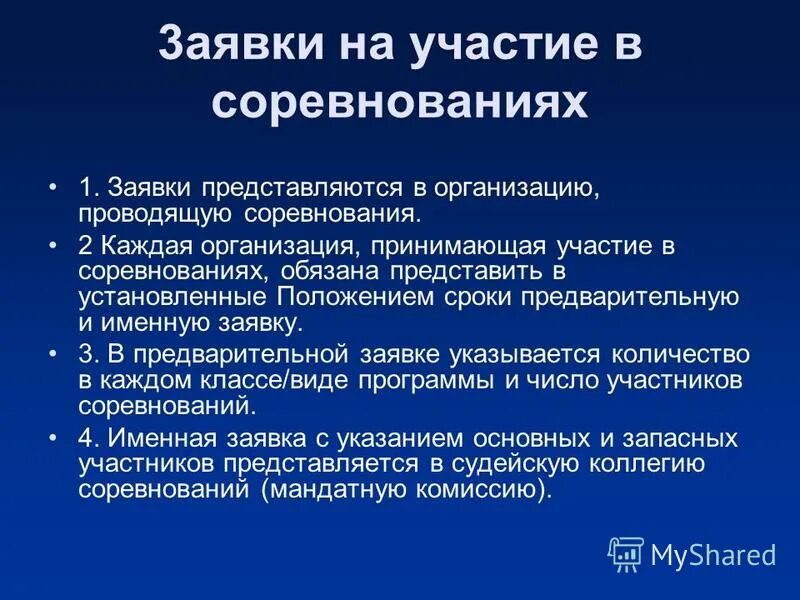 Заявки на участие в соревнованиях

• 1. Заявки представляются в организацию, проводящую соревнования.
• 2 Каждая организация, принимающая участие в соревнованиях, обязана представить в установленные Положением сроки предварительную и именную заявку.
• 3. В предварительной заявке указывается количество в каждом классе/виде программы и число участников соревнований.
• 4. Именная заявка с указанием основных и запасных участников представляется в судейскую коллегию соревнований (мандатную комиссию).

MyShared